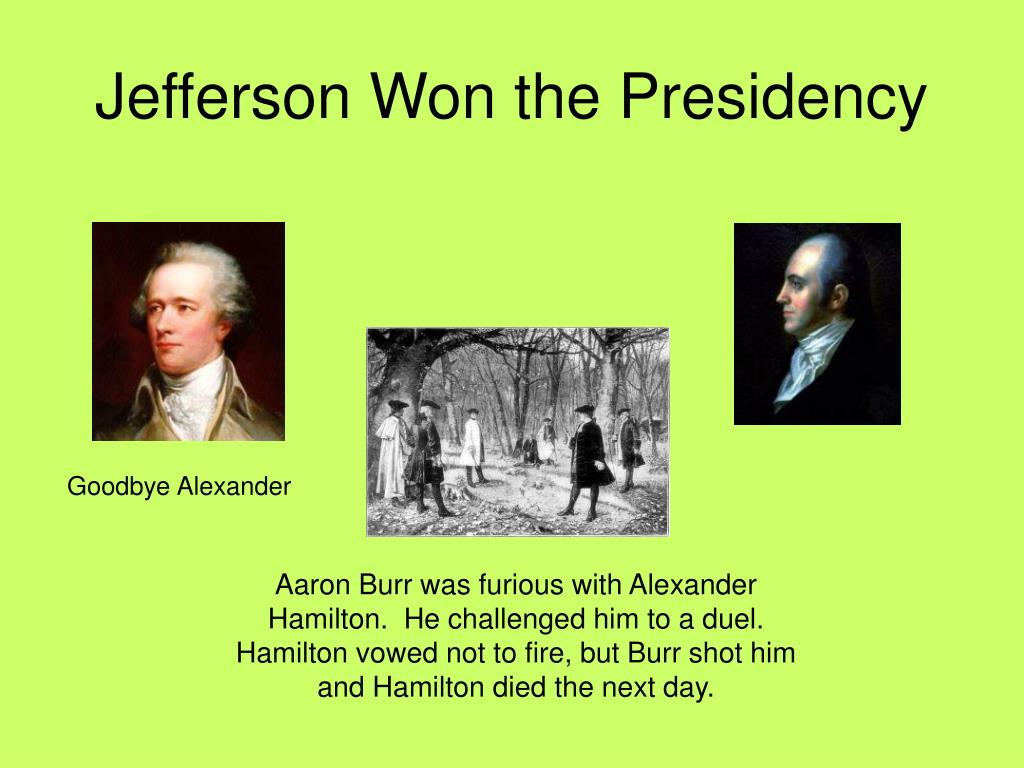 Jefferson Won the Presidency

Goodbye Alexander

Aaron Burr was furious with Alexander Hamilton. He challenged him to a duel. Hamilton vowed not to fire, but Burr shot him and Hamilton died the next day.